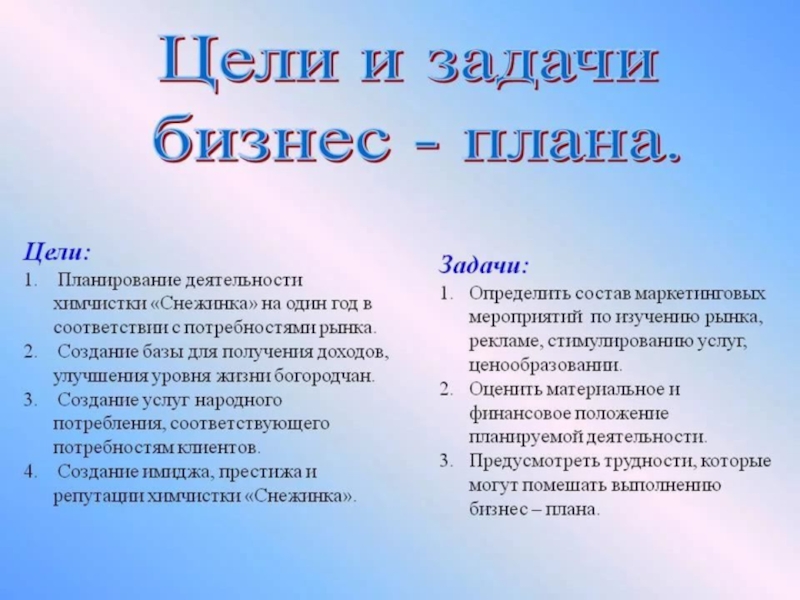 Цели и задачи бизнес - плана.

Цели:
1. Планирование деятельности химчистки «Снежинка» на один год в соответствии с потребностями рынка.
2. Создание базы для получения доходов, улучшения уровня жизни богородчан.
3. Создание услуг народного потребления, соответствующего потребностям клиентов.
4. Создание имиджа, престижа и репутации химчистки «Снежинка».

Задачи:
1. Определить состав маркетинговых мероприятий по изучению рынка, рекламе, стимулированию услуг, ценообразовании.
2. Оценить материальное и финансовое положение планируемой деятельности.
3. Предусмотреть трудности, которые могут помешать выполнению бизнес – плана.